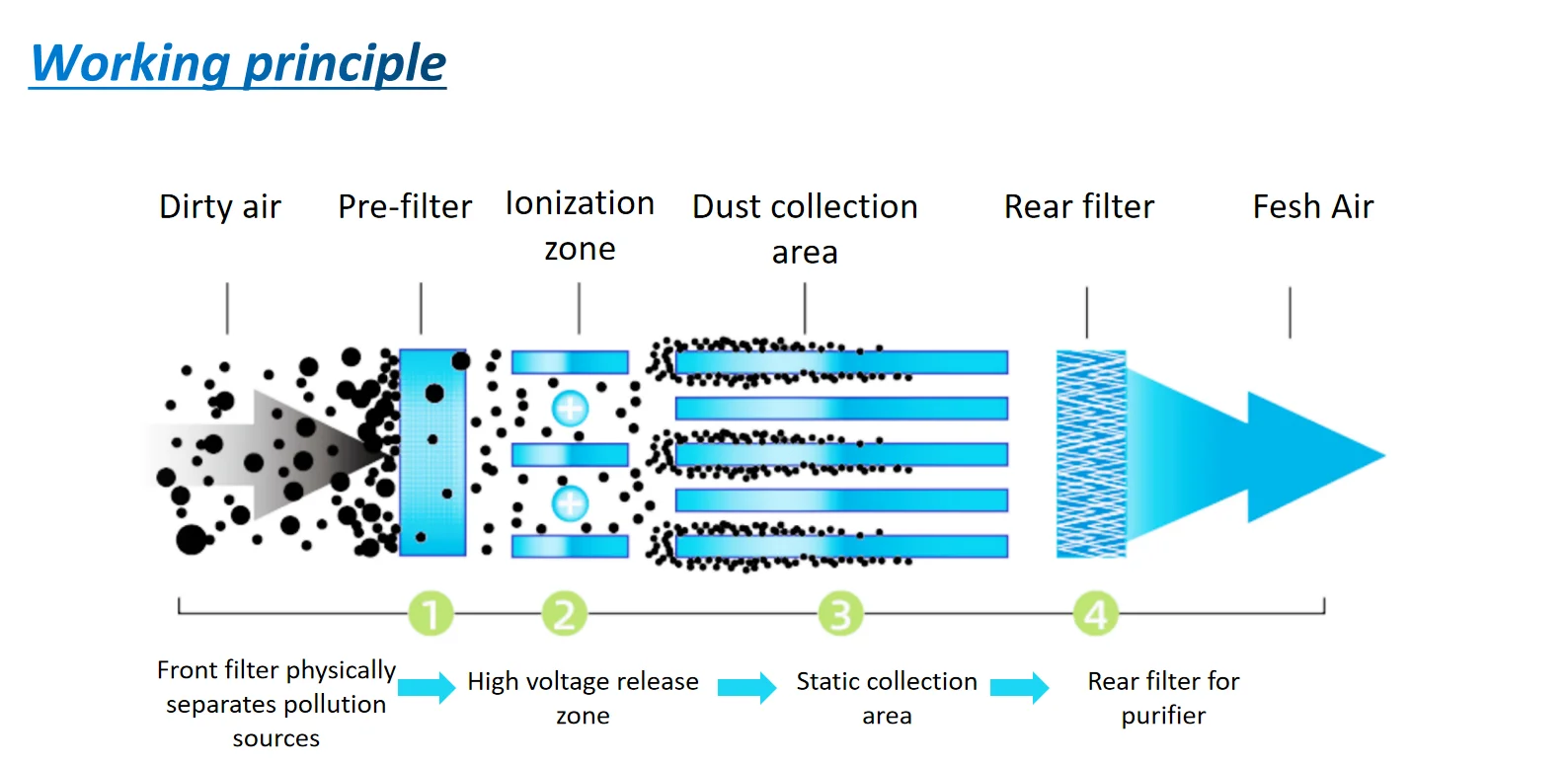 Working principle

Dirty air

Pre-filter

Ionization zone

Dust collection area

Rear filter

Fesh Air

1

2

3

4

Front filter physically separates pollution sources

High voltage release zone

Static collection area

Rear filter for purifier